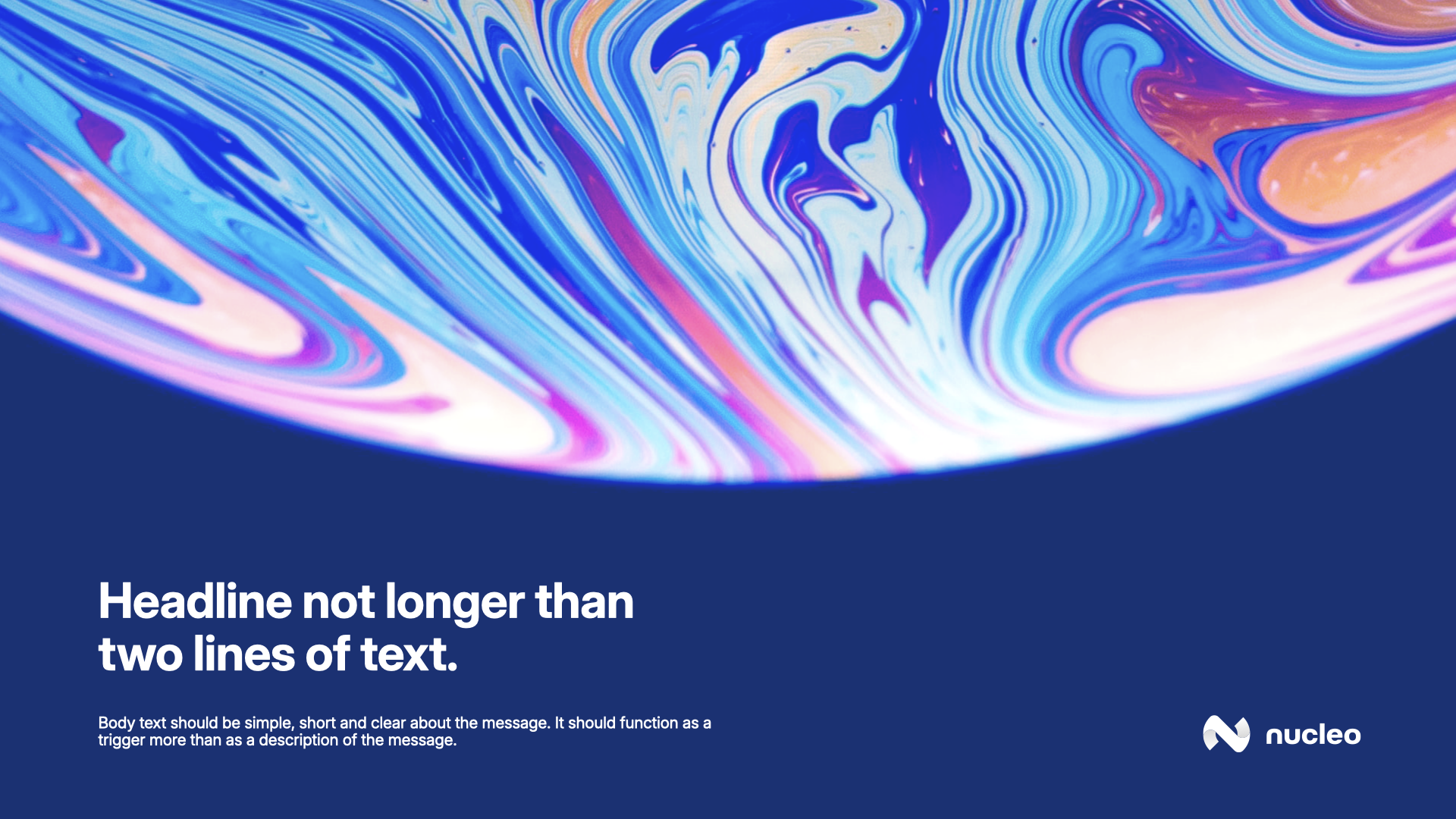 Headline not longer than two lines of text.

Body text should be simple, short and clear about the message. It should function as a trigger more than as a description of the message.

nucleo